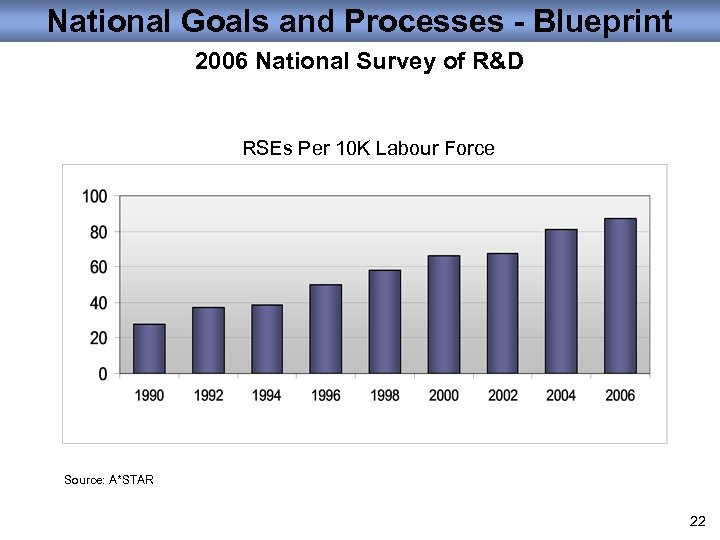 National Goals and Processes - Blueprint

2006 National Survey of R&D

RSEs Per 10K Labour Force

100
80
60
40
20
0

1990 1992 1994 1996 1998 2000 2002 2004 2006

Source: A*STAR

22